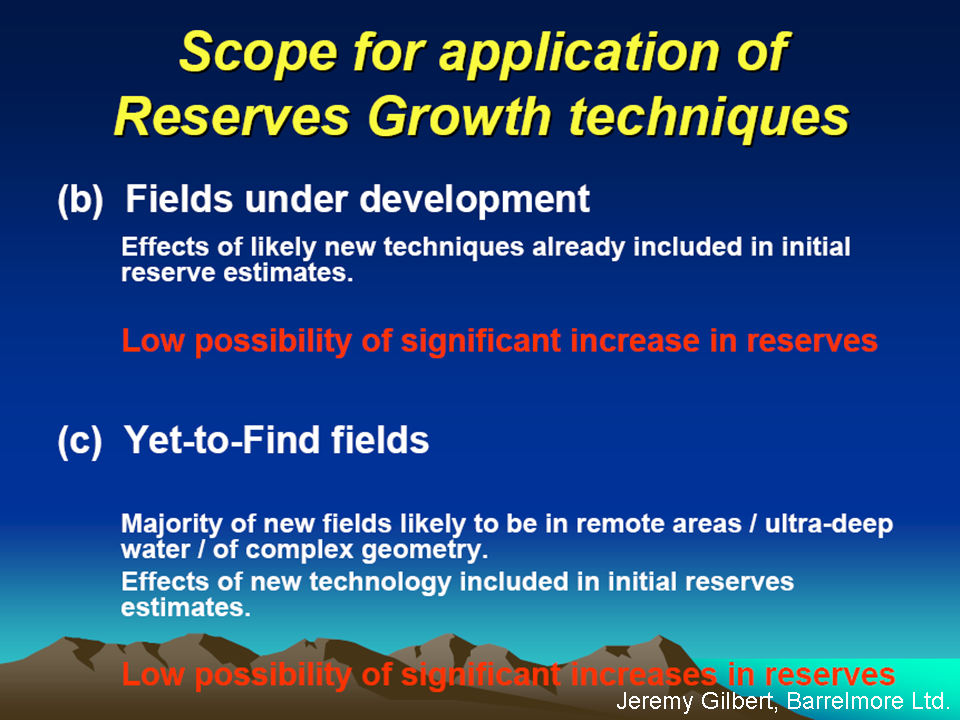 Scope for application of Reserves Growth techniques

(b) Fields under development

Effects of likely new techniques already included in initial reserve estimates.

Low possibility of significant increase in reserves

(c) Yet-to-Find fields

Majority of new fields likely to be in remote areas / ultra-deep water / of complex geometry.

Effects of new technology included in initial reserves estimates.

Low possibility of significant increases in reserves

Jeremy Gilbert, Barrelmore Ltd.